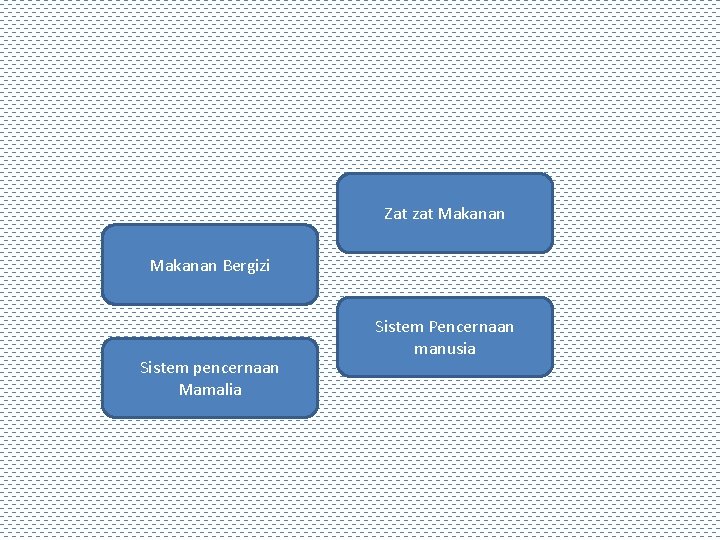 Zat zat Makanan

Makanan Bergizi

Sistem Pencernaan manusia

Sistem pencernaan Mamalia